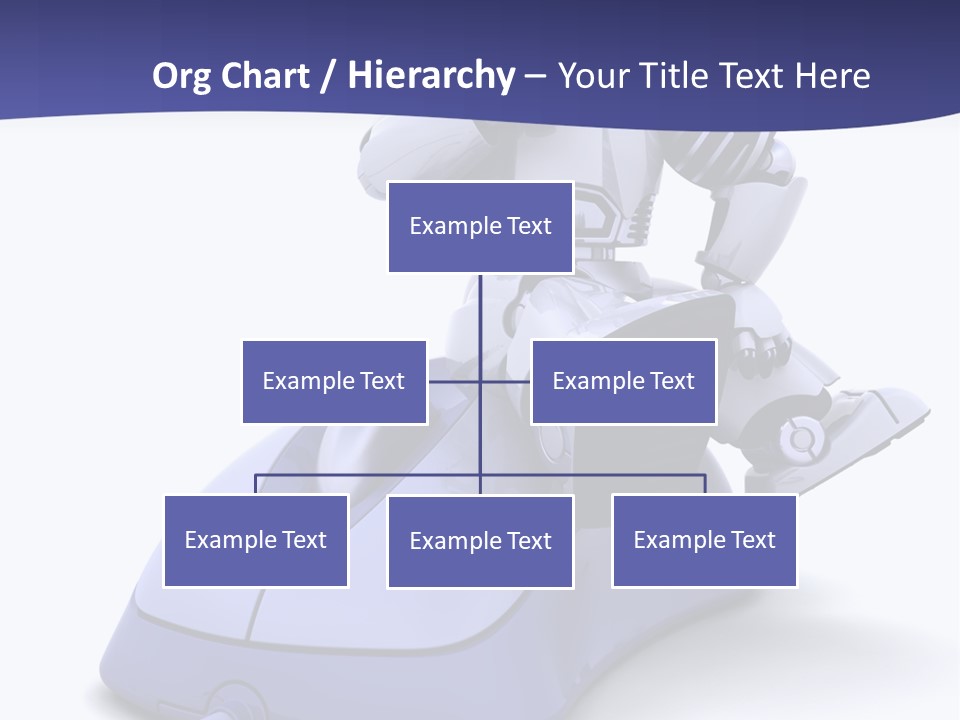 Org Chart / Hierarchy – Your Title Text Here

Example Text

Example Text

Example Text

Example Text

Example Text

Example Text